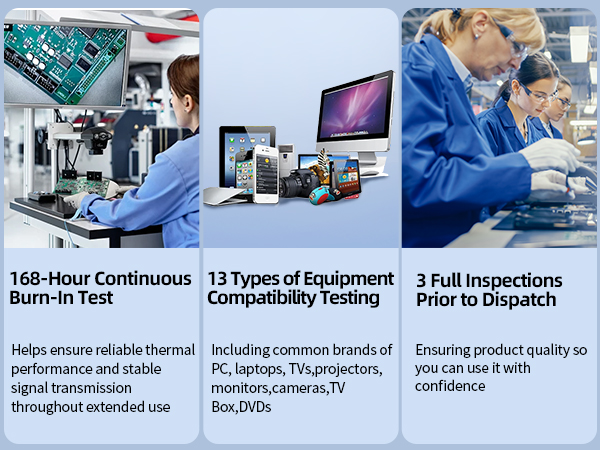 168-Hour Continuous Burn-In Test

Helps ensure reliable thermal performance and stable signal transmission throughout extended use

13 Types of Equipment Compatibility Testing

Including common brands of PC, laptops, TVs,projectors, monitors,cameras,TV Box,DVDs

3 Full Inspections Prior to Dispatch

Ensuring product quality so you can use it with confidence